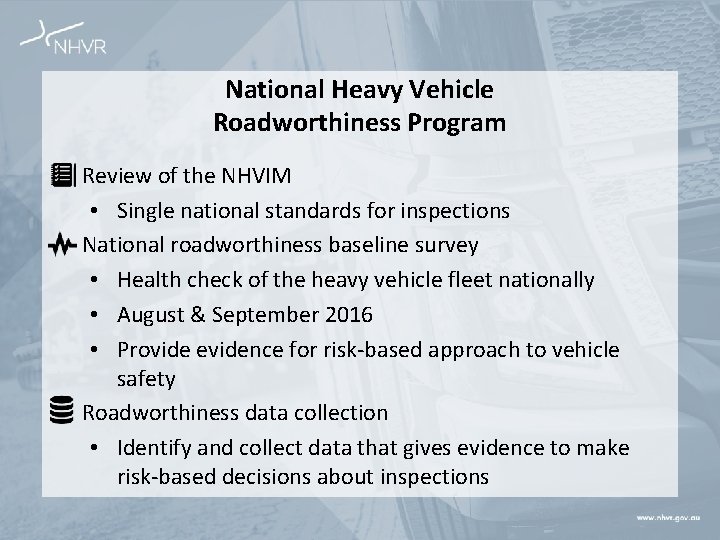 NHVR

National Heavy Vehicle Roadworthiness Program

Review of the NHVIM

• Single national standards for inspections

National roadworthiness baseline survey

• Health check of the heavy vehicle fleet nationally

• August & September 2016

• Provide evidence for risk-based approach to vehicle safety

Roadworthiness data collection

• Identify and collect data that gives evidence to make risk-based decisions about inspections

www.nhvr.gov.au